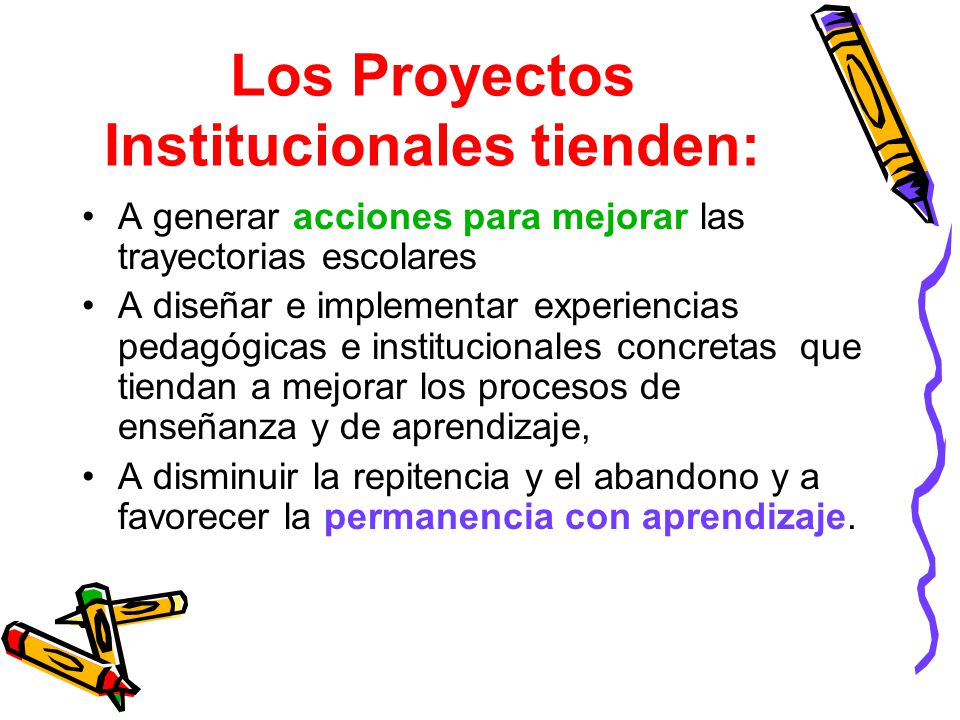 Los Proyectos Institucionales tienden:

• A generar acciones para mejorar las trayectorias escolares
• A diseñar e implementar experiencias pedagógicas e institucionales concretas que tiendan a mejorar los procesos de enseñanza y de aprendizaje,
• A disminuir la repitencia y el abandono y a favorecer la permanencia con aprendizaje.